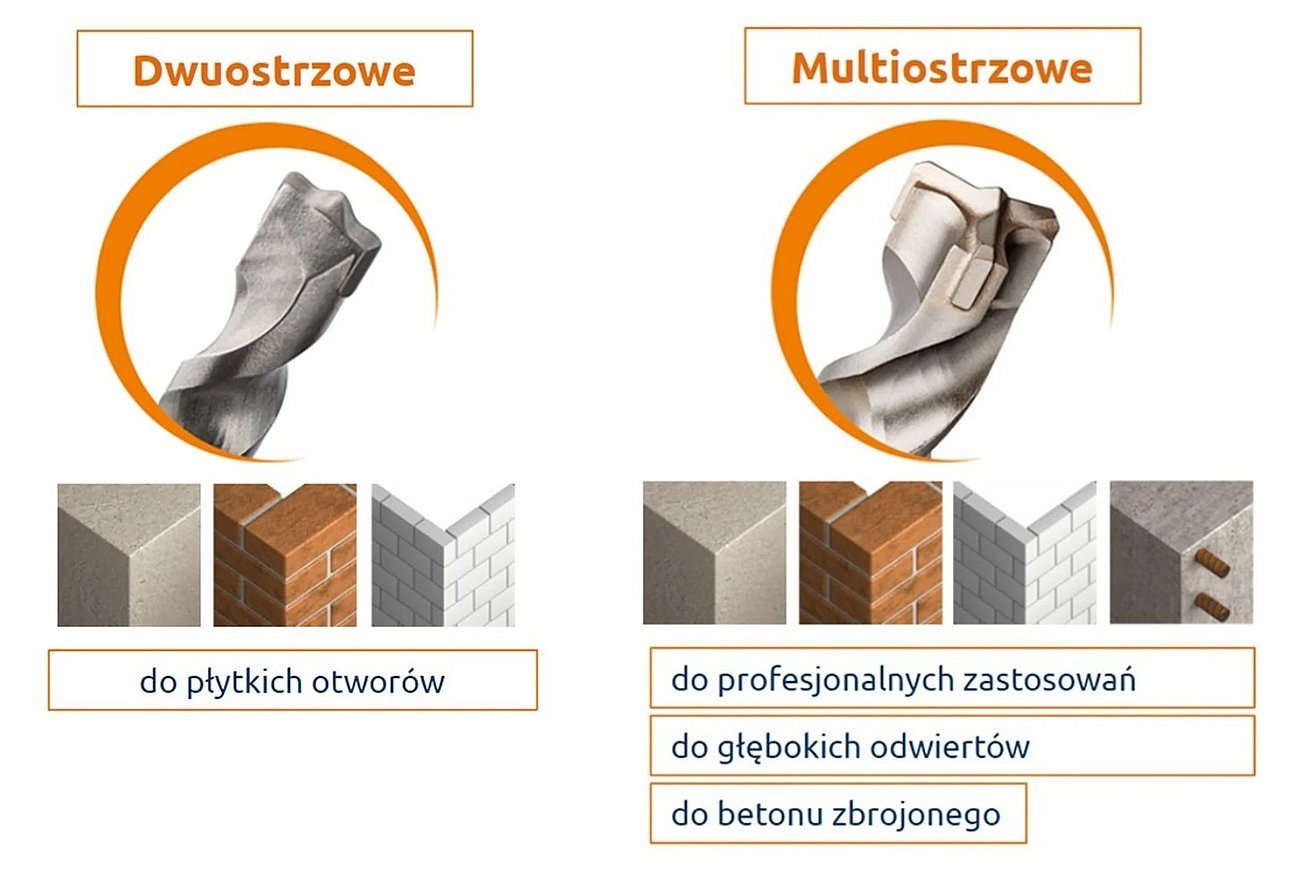 Dwuostrzowe

do płytkich otworów

Multiostrzowe

do profesjonalnych zastosowań

do głębokich odwiertów

do betonu zbrojonego